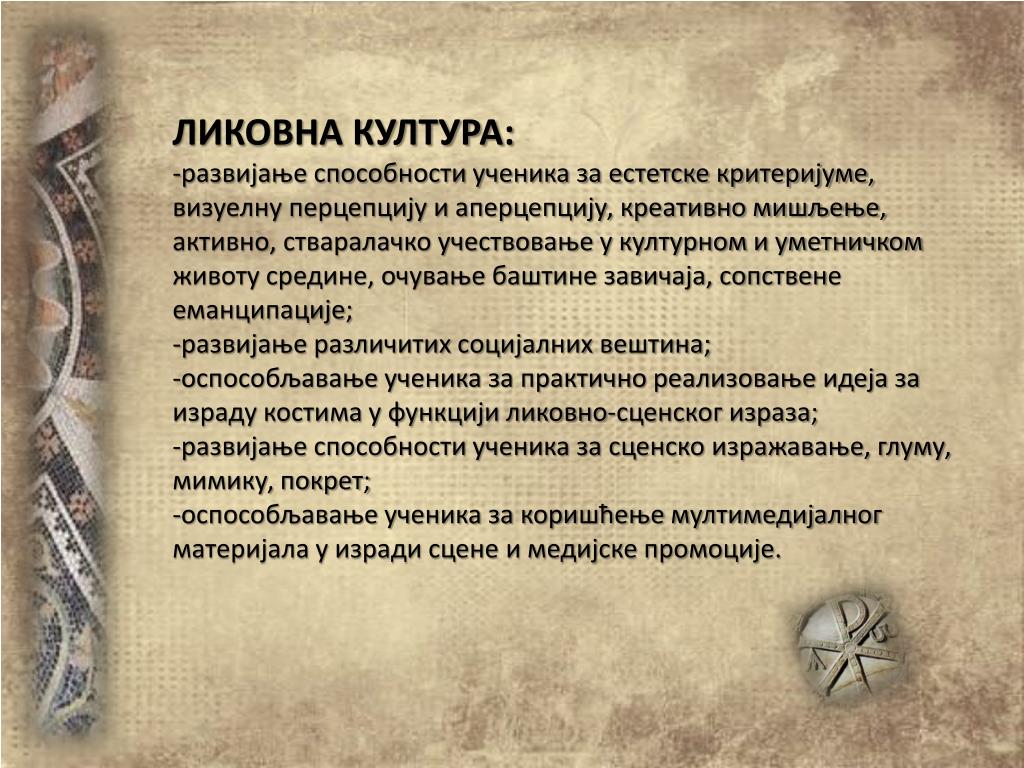 ЛИКОВНА КУЛТУРА:
-развијање способности ученика за естетске критеријуме, визуелну перцепцију и аперцепцију, креативно мишљење, активно, стваралачко учествовање у културном и уметничком животу средине, очување баштине завичаја, сопствене еманципације;
-развијање различитих социјалних вештина;
-оспособљавање ученика за практично реализовање идеја за израду костима у функцији ликовно-сценског израза;
-развијање способности ученика за сценско изражавање, глуму, мимику, покрет;
-оспособљавање ученика за коришћење мултимедијалног материјала у изради сцене и медијске промоције.